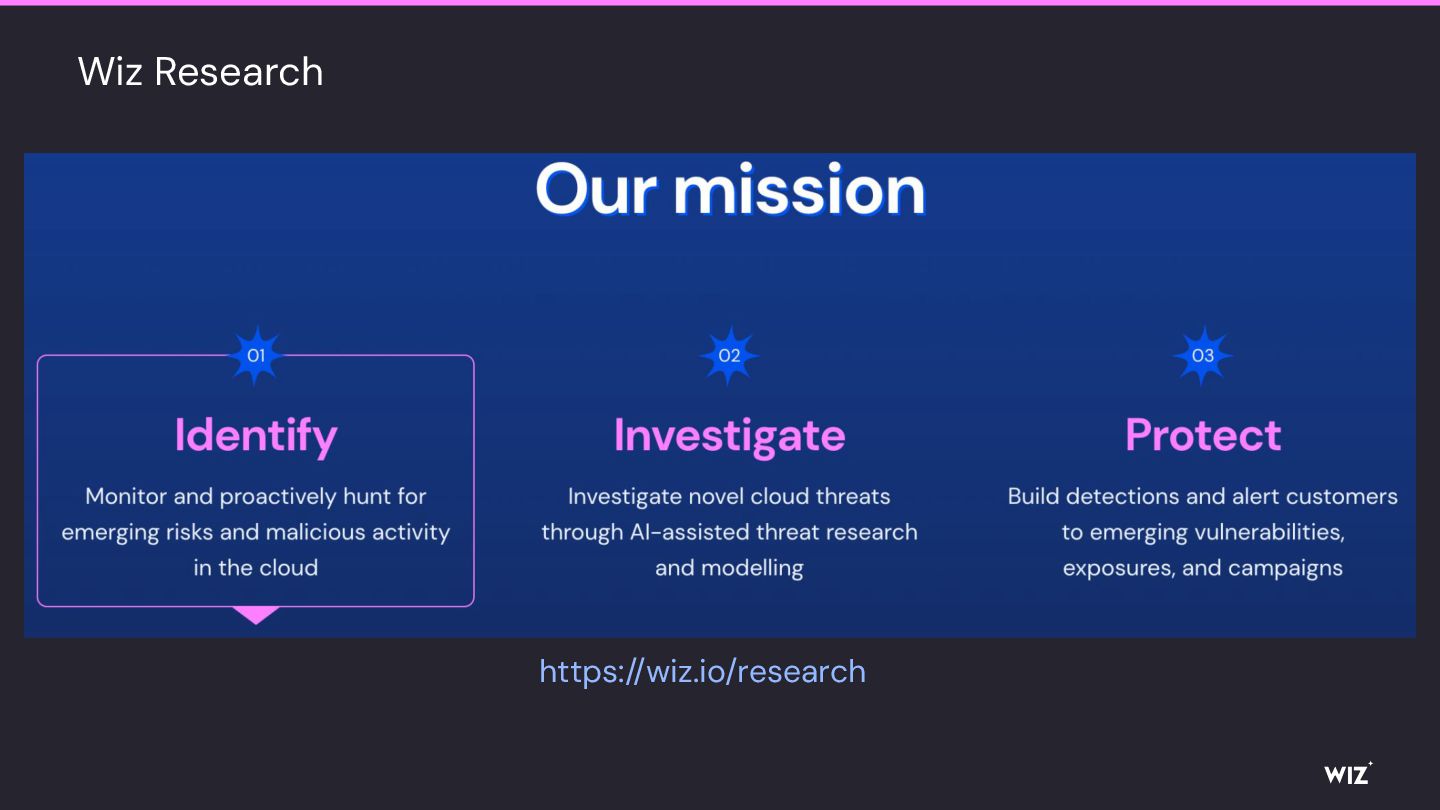 Wiz Research

Our mission

01

Identify

Monitor and proactively hunt for emerging risks and malicious activity in the cloud

02

Investigate

Investigate novel cloud threats through AI-assisted threat research and modelling

03

Protect

Build detections and alert customers to emerging vulnerabilities, exposures, and campaigns

https://wiz.io/research

WIZ